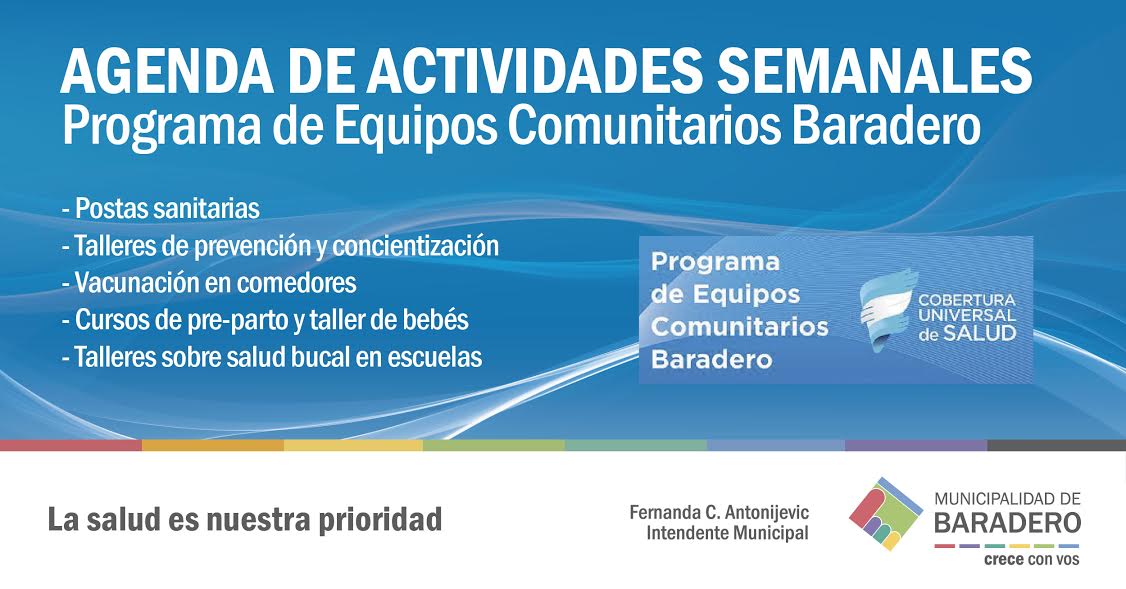 AGENDA DE ACTIVIDADES SEMANALES
Programa de Equipos Comunitarios Baradero

- Postas sanitarias
- Talleres de prevención y concientización
- Vacunación en comedores
- Cursos de pre-parto y taller de bebés
- Talleres sobre salud bucal en escuelas

Programa de Equipos Comunitarios Baradero

COBERTURA UNIVERSAL de SALUD

La salud es nuestra prioridad

Fernanda C. Antonijevic
Intendente Municipal

MUNICIPALIDAD DE
BARADERO
crece con vos